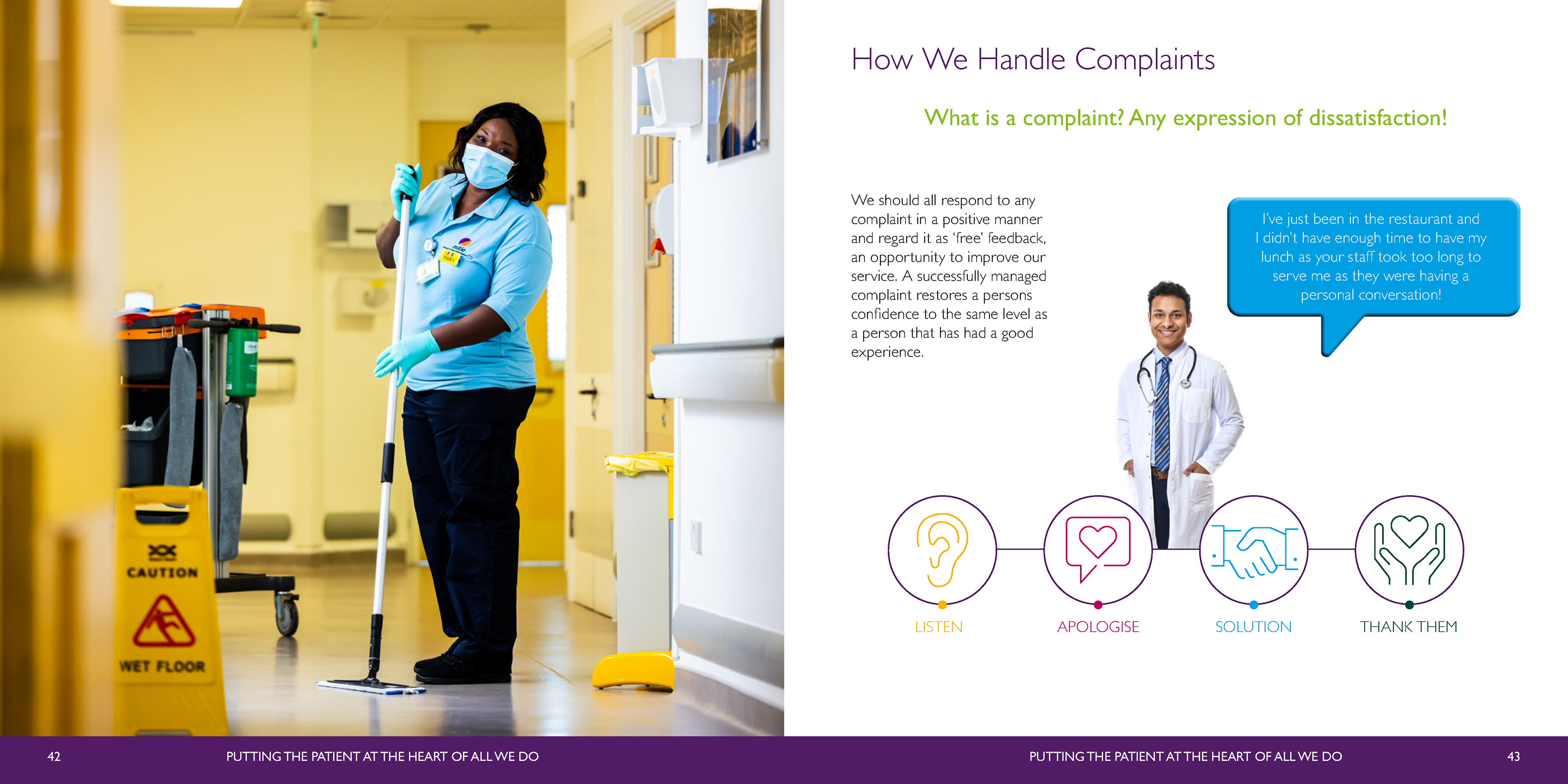 CAUTION

WET FLOOR

How We Handle Complaints

What is a complaint? Any expression of dissatisfaction!

We should all respond to any complaint in a positive manner and regard it as 'free' feedback, an opportunity to improve our service. A successfully managed complaint restores a persons confidence to the same level as a person that has had a good experience.

I've just been in the restaurant and I didn't have enough time to have my lunch as your staff took too long to serve me as they were having a personal conversation!

LISTEN

APOLOGISE

SOLUTION

THANK THEM

42 PUTTING THE PATIENT AT THE HEART OF ALL WE DO

PUTTING THE PATIENT AT THE HEART OF ALL WE DO 43